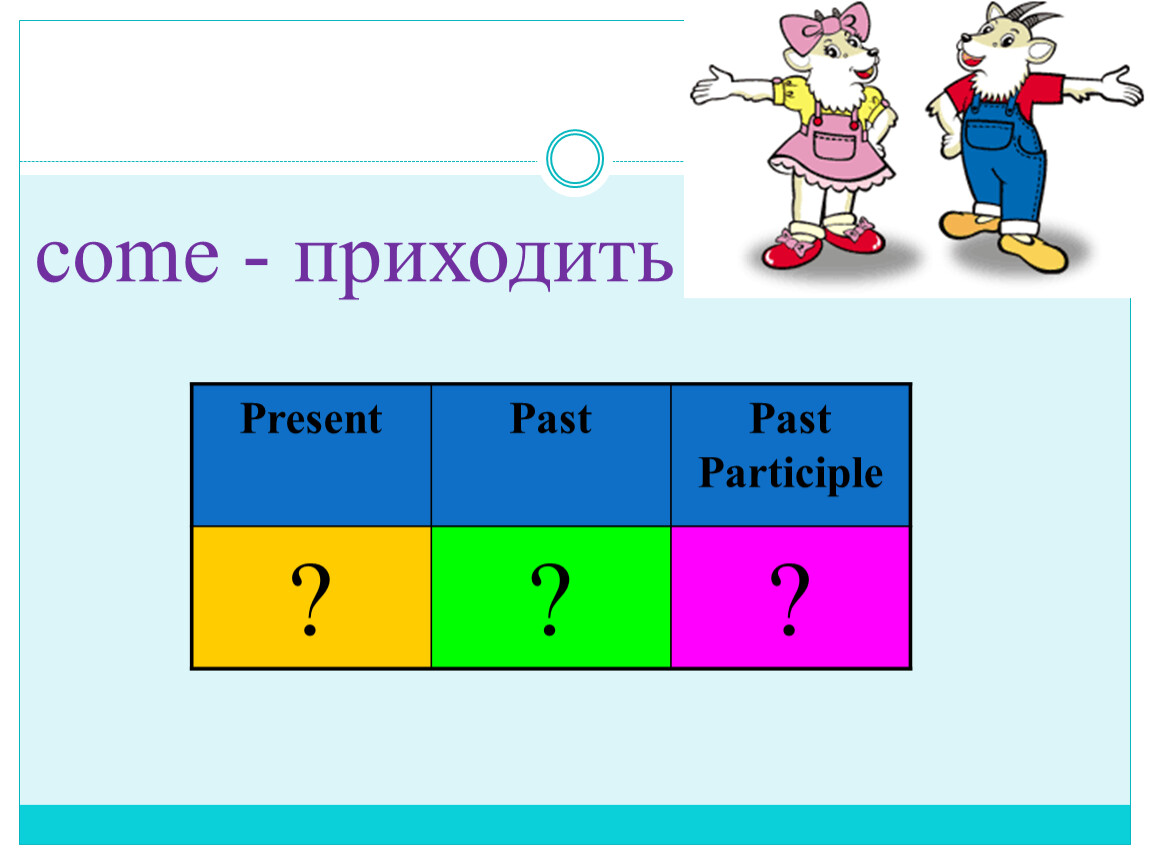 come - приходить

| Present | Past | Past Participle |
|---|---|---|
| ? | ? | ? |